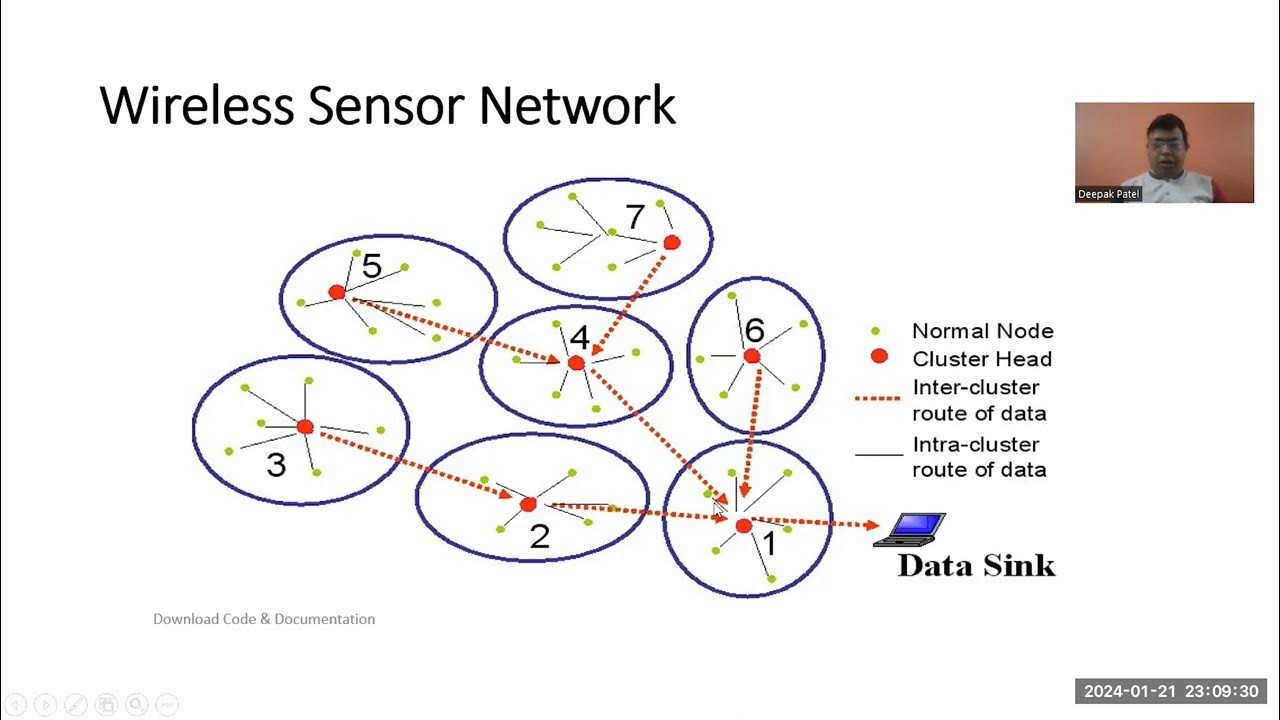 Wireless Sensor Network

Deepak Patel

7

5

4

6

3

2

1

Normal Node
Cluster Head
Inter-cluster route of data
Intra-cluster route of data

Data Sink

Download Code & Documentation

2024-01-21 23:09:30